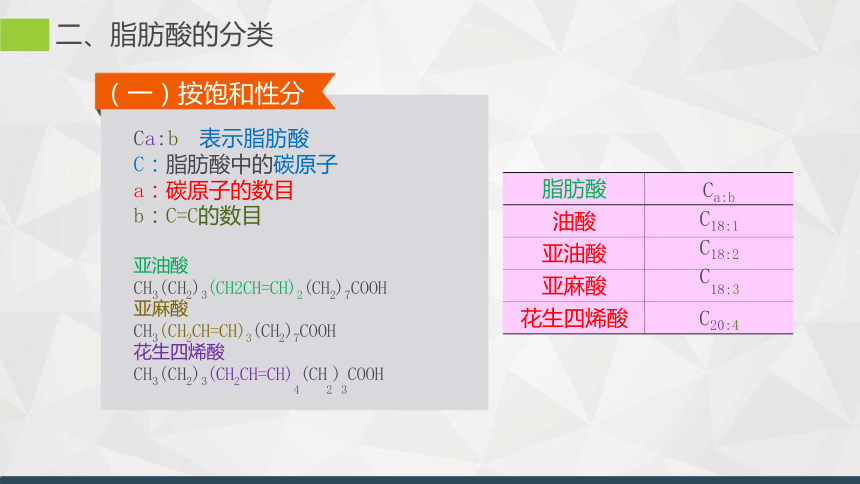 二、脂肪酸的分类

（一）按饱和性分

Ca:b 表示脂肪酸
C：脂肪酸中的碳原子
a：碳原子的数目
b：C=C的数目

亚油酸
$CH_3(CH_2)_3(CH2CH=CH)_2(CH_2)_7COOH$
亚麻酸
$CH_3(CH_2CH=CH)_3(CH_2)_7COOH$
花生四烯酸
$CH_3(CH_2)_3(CH_2CH=CH)_4(CH_2)_3COOH$

| 脂肪酸 | $C_{a:b}$ |
|---|---|
| 油酸 | $C_{18:1}$ |
| 亚油酸 | $C_{18:2}$ |
| 亚麻酸 | $C_{18:3}$ |
| 花生四烯酸 | $C_{20:4}$ |